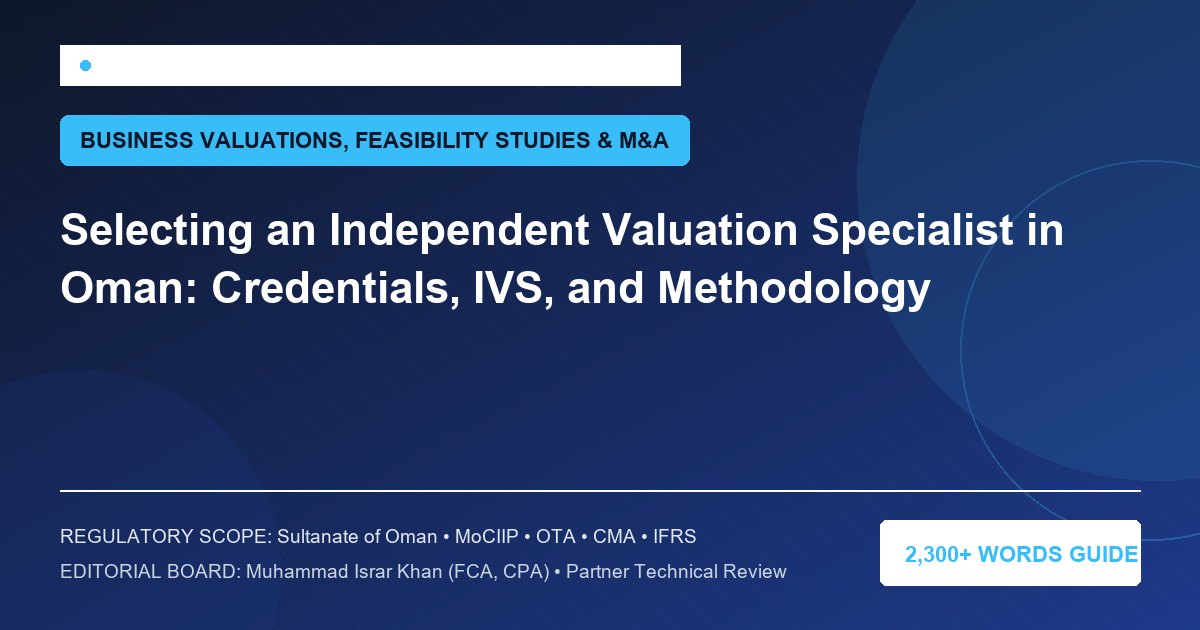 BUSINESS VALUATIONS, FEASIBILITY STUDIES & M&A

Selecting an Independent Valuation Specialist in Oman: Credentials, IVS, and Methodology

REGULATORY SCOPE: Sultanate of Oman • MoCIIP • OTA • CMA • IFRS

EDITORIAL BOARD: Muhammad Israr Khan (FCA, CPA) • Partner Technical Review

2,300+ WORDS GUIDE